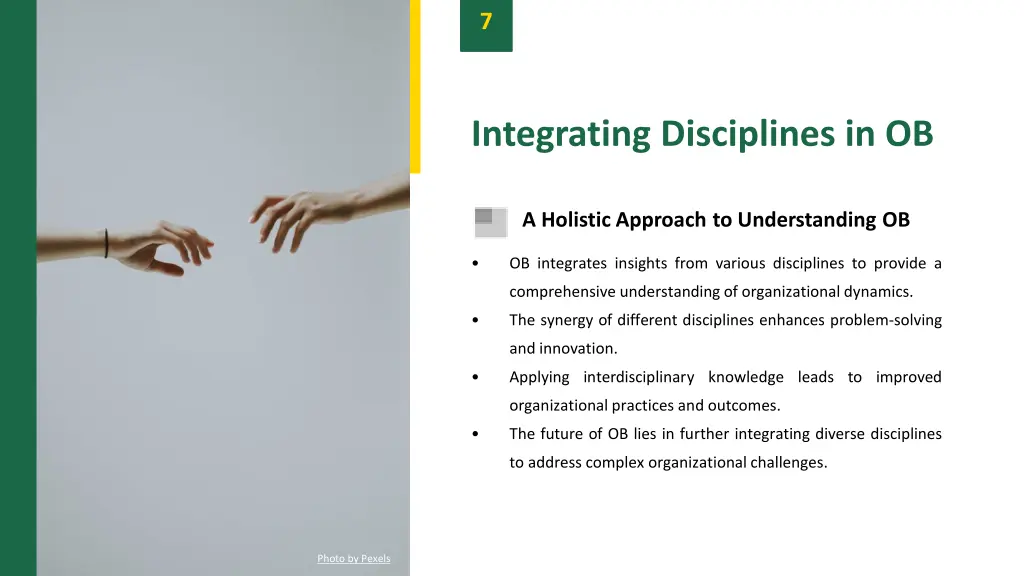 7

Integrating Disciplines in OB

A Holistic Approach to Understanding OB

• OB integrates insights from various disciplines to provide a comprehensive understanding of organizational dynamics.
• The synergy of different disciplines enhances problem-solving and innovation.
• Applying interdisciplinary knowledge leads to improved organizational practices and outcomes.
• The future of OB lies in further integrating diverse disciplines to address complex organizational challenges.

Photo by Pexels